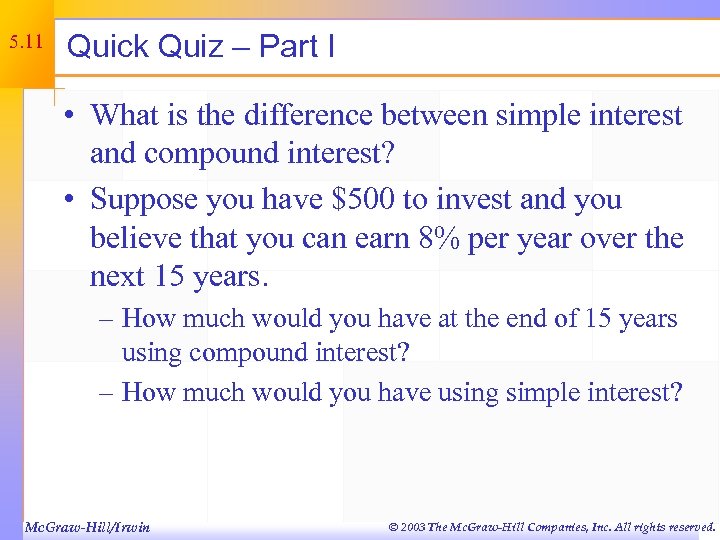 5.11

Quick Quiz – Part I

• What is the difference between simple interest and compound interest?

• Suppose you have \$500 to invest and you believe that you can earn 8% per year over the next 15 years.

– How much would you have at the end of 15 years using compound interest?

– How much would you have using simple interest?

McGraw-Hill/Irwin

© 2003 The McGraw-Hill Companies, Inc. All rights reserved.